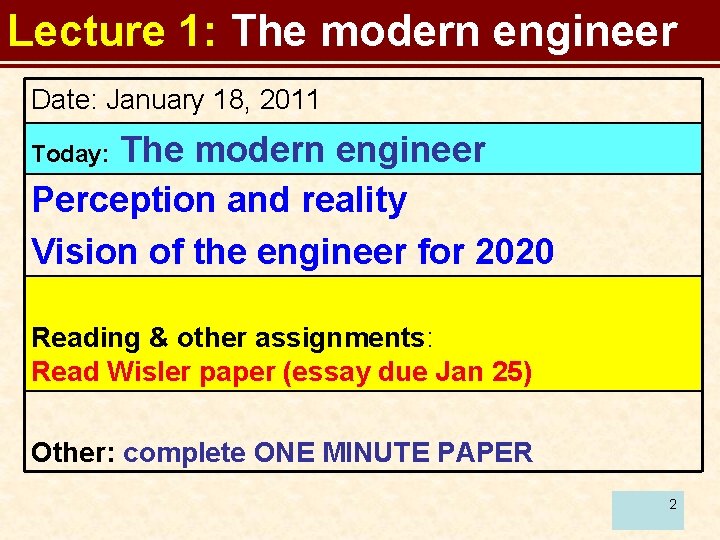 Lecture 1: The modern engineer

Date: January 18, 2011

Today: The modern engineer

Perception and reality

Vision of the engineer for 2020

Reading & other assignments:
Read Wisler paper (essay due Jan 25)

Other: complete ONE MINUTE PAPER

2